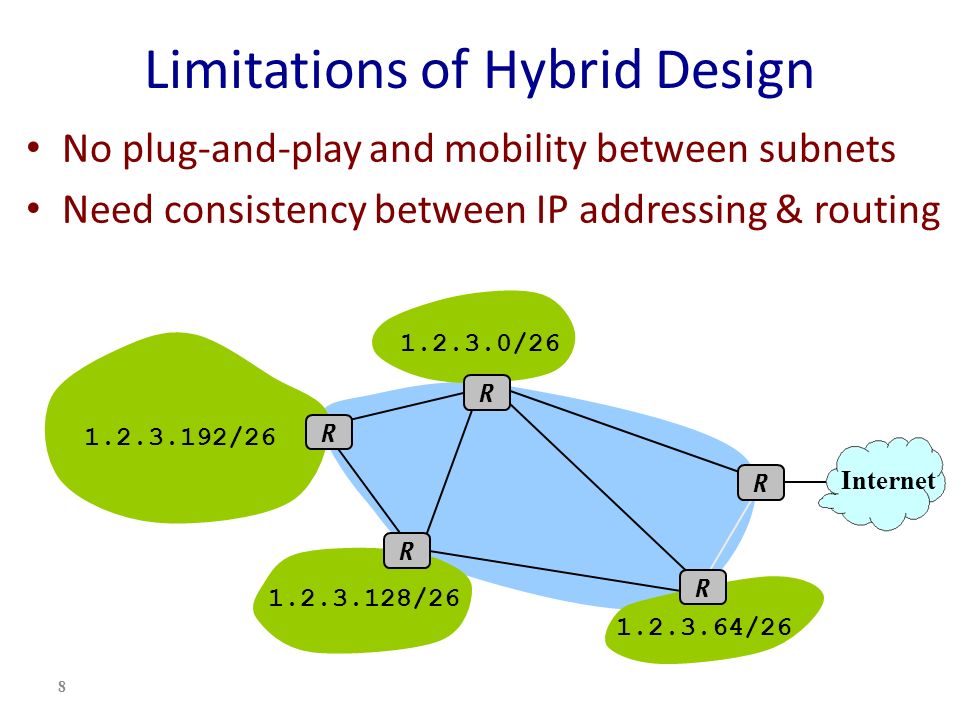 Limitations of Hybrid Design

• No plug-and-play and mobility between subnets
• Need consistency between IP addressing & routing

1.2.3.0/26

R

1.2.3.192/26

R

R

Internet

R

1.2.3.128/26

R

1.2.3.64/26

8